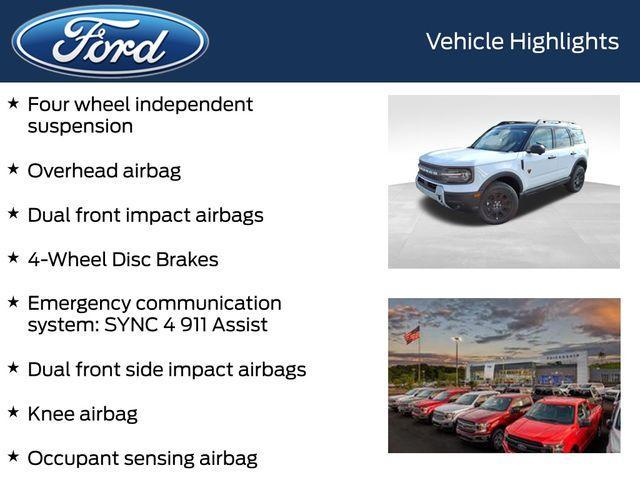 Ford

Vehicle Highlights

★ Four wheel independent suspension

★ Overhead airbag

★ Dual front impact airbags

★ 4-Wheel Disc Brakes

★ Emergency communication system: SYNC 4 911 Assist

★ Dual front side impact airbags

★ Knee airbag

★ Occupant sensing airbag